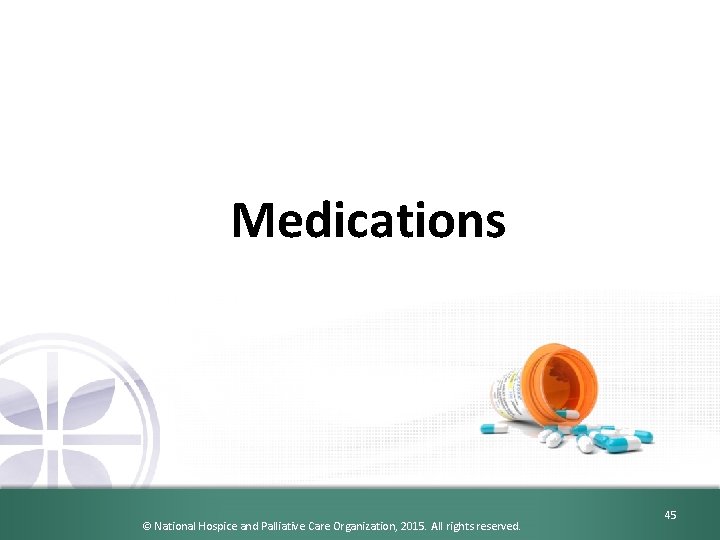 Medications

45

© National Hospice and Palliative Care Organization, 2015. All rights reserved.